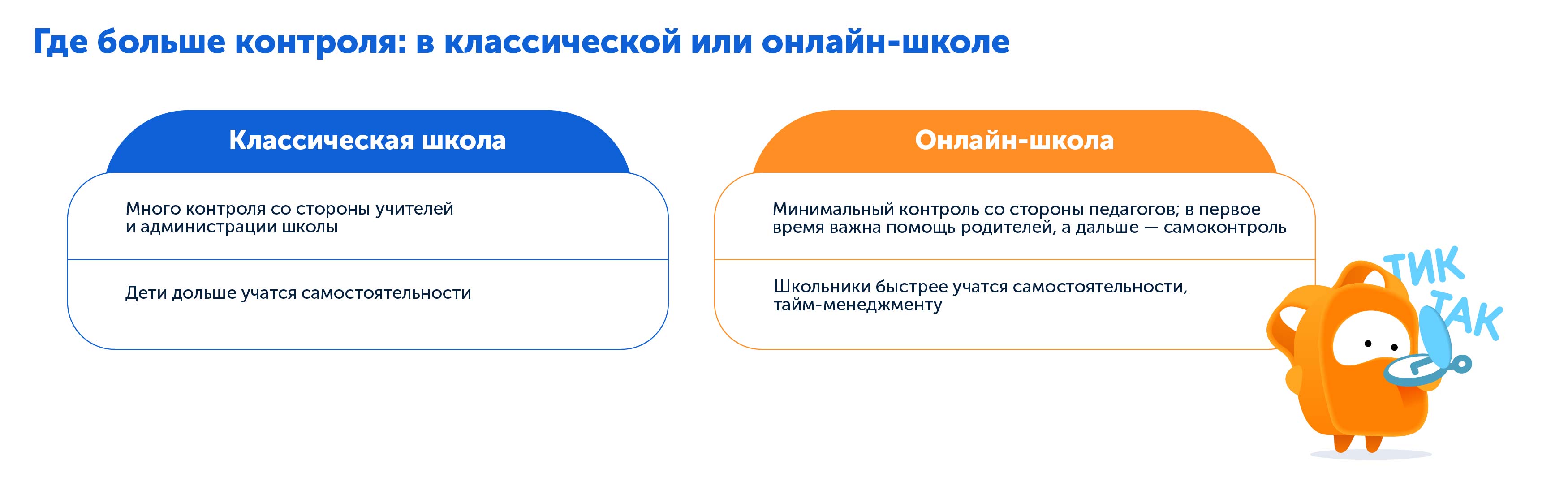 Где больше контроля: в классической или онлайн-школе

Классическая школа

Много контроля со стороны учителей и администрации школы

Дети дольше учатся самостоятельности

Онлайн-школа

Минимальный контроль со стороны педагогов; в первое время важна помощь родителей, а дальше — самоконтроль

Школьники быстрее учатся самостоятельности, тайм-менеджменту

ТИК
ТАК